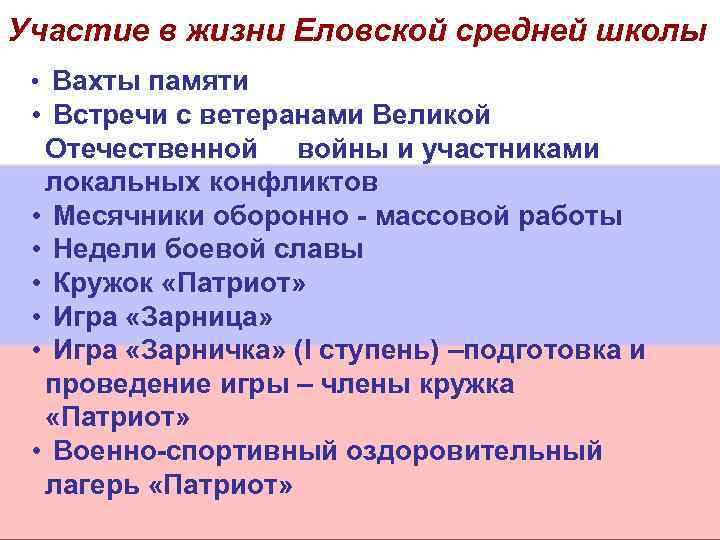 Участие в жизни Еловской средней школы

• Вахты памяти
• Встречи с ветеранами Великой Отечественной войны и участниками локальных конфликтов
• Месячники оборонно - массовой работы
• Недели боевой славы
• Кружок «Патриот»
• Игра «Зарница»
• Игра «Зарничка» (I ступень) –подготовка и проведение игры – члены кружка «Патриот»
• Военно-спортивный оздоровительный лагерь «Патриот»